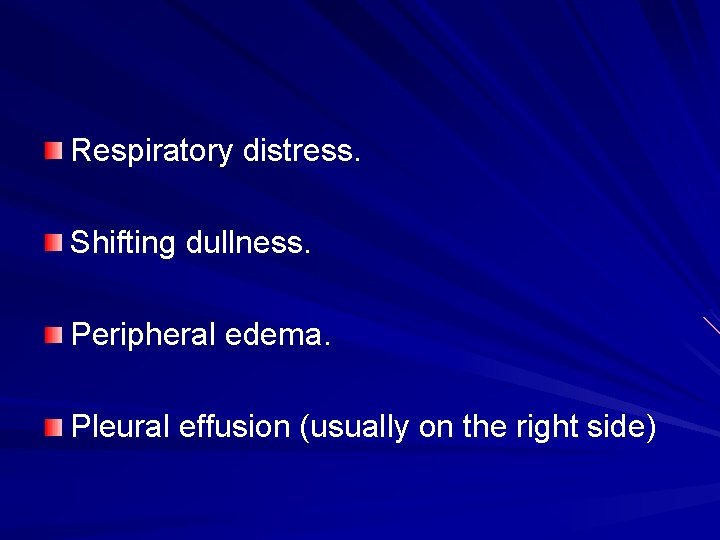 Respiratory distress.

Shifting dullness.

Peripheral edema.

Pleural effusion (usually on the right side)